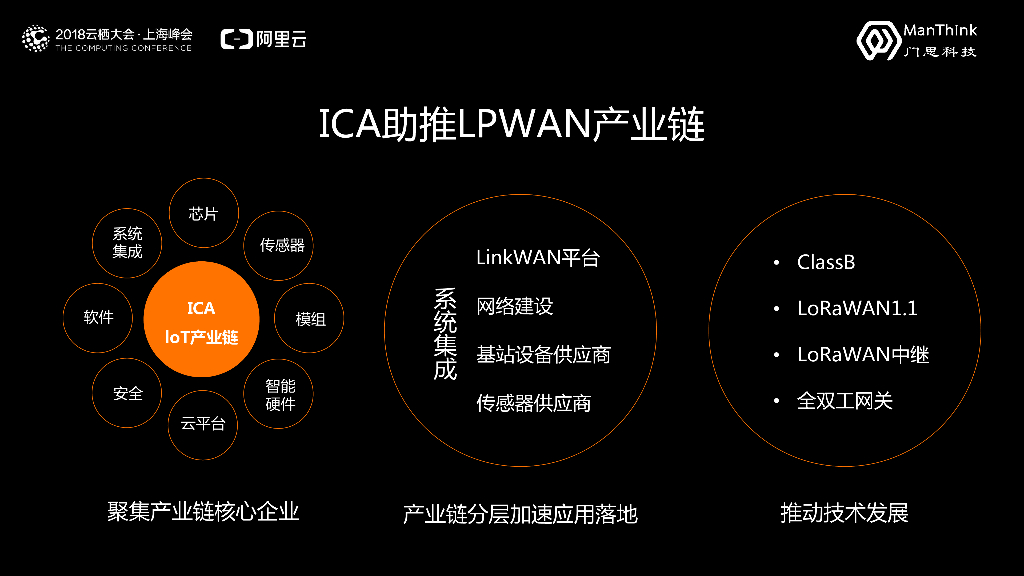 2018云栖大会·上海峰会
THE COMPUTING CONFERENCE
阿里云

ManThink
门思科技

ICA助推LPWAN产业链

芯片
传感器
模组
智能硬件
云平台
安全
软件
系统集成

ICA
IoT产业链

聚集产业链核心企业

系统集成

LinkWAN平台
网络建设
基站设备供应商
传感器供应商

产业链分层加速应用落地

• ClassB
• LoRaWAN1.1
• LoRaWAN中继
• 全双工网关

推动技术发展